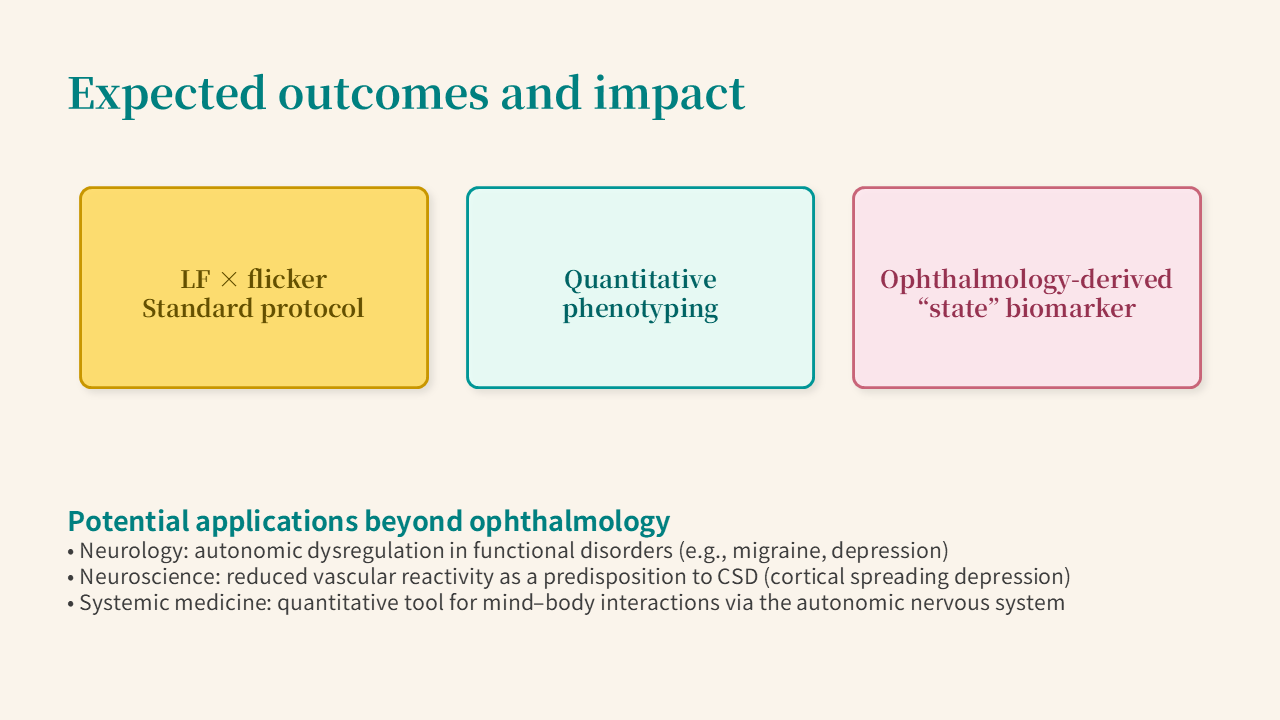 Expected outcomes and impact

LF × flicker
Standard protocol

Quantitative phenotyping

Ophthalmology-derived “state” biomarker

Potential applications beyond ophthalmology
• Neurology: autonomic dysregulation in functional disorders (e.g., migraine, depression)
• Neuroscience: reduced vascular reactivity as a predisposition to CSD (cortical spreading depression)
• Systemic medicine: quantitative tool for mind–body interactions via the autonomic nervous system